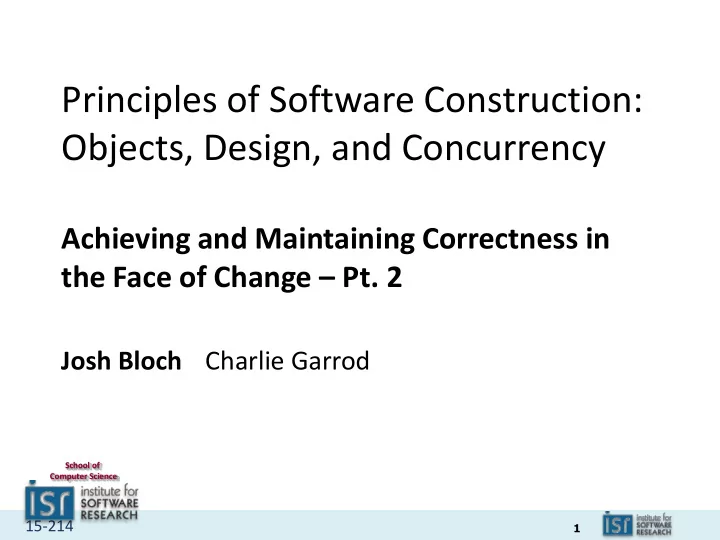 Principles of Software Construction: Objects, Design, and Concurrency

Achieving and Maintaining Correctness in the Face of Change – Pt. 2

Josh Bloch Charlie Garrod

School of Computer Science

isr institute for SOFTWARE RESEARCH

15-214

1

isr institute for SOFTWARE RESEARCH